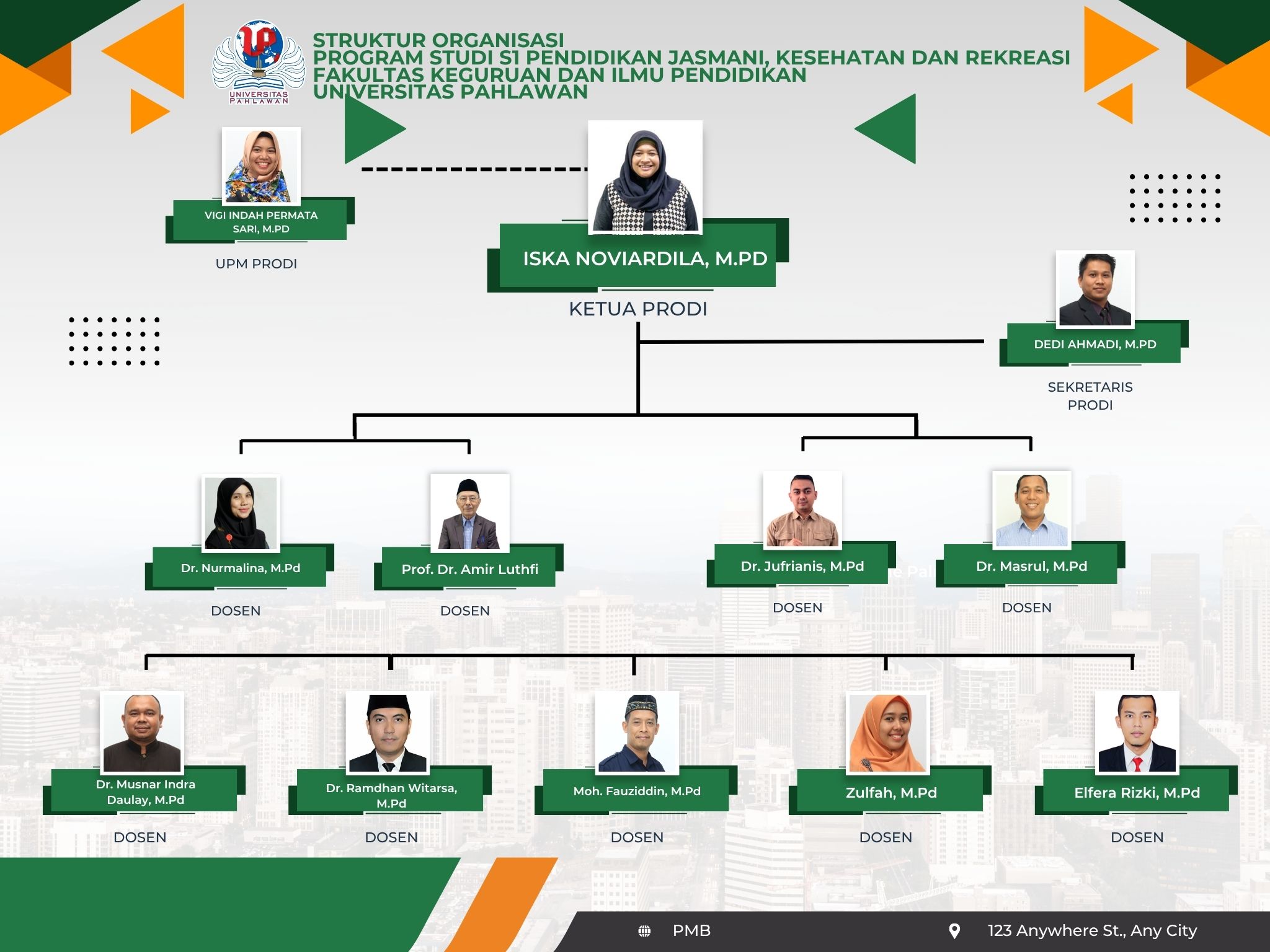 UP
UNIVERSITAS PAHLAWAN

STRUKTUR ORGANISASI
PROGRAM STUDI S1 PENDIDIKAN JASMANI, KESEHATAN DAN REKREASI
FAKULTAS KEGURUAN DAN ILMU PENDIDIKAN
UNIVERSITAS PAHLAWAN

VIGI INDAH PERMATA SARI, M.PD
UPM PRODI

ISKA NOVIARDILA, M.PD
KETUA PRODI

DEDI AHMADI, M.PD
SEKRETARIS PRODI

Dr. Nurmalina, M.Pd
DOSEN

Prof. Dr. Amir Luthfi
DOSEN

Dr. Jufrianis, M.Pd
DOSEN

Dr. Masrul, M.Pd
DOSEN

Dr. Musnar Indra Daulay, M.Pd
DOSEN

Dr. Ramdhan Witarsa, M.Pd
DOSEN

Moh. Fauziddin, M.Pd
DOSEN

Zulfah, M.Pd
DOSEN

Elfera Rizki, M.Pd
DOSEN

PMB
123 Anywhere St., Any City